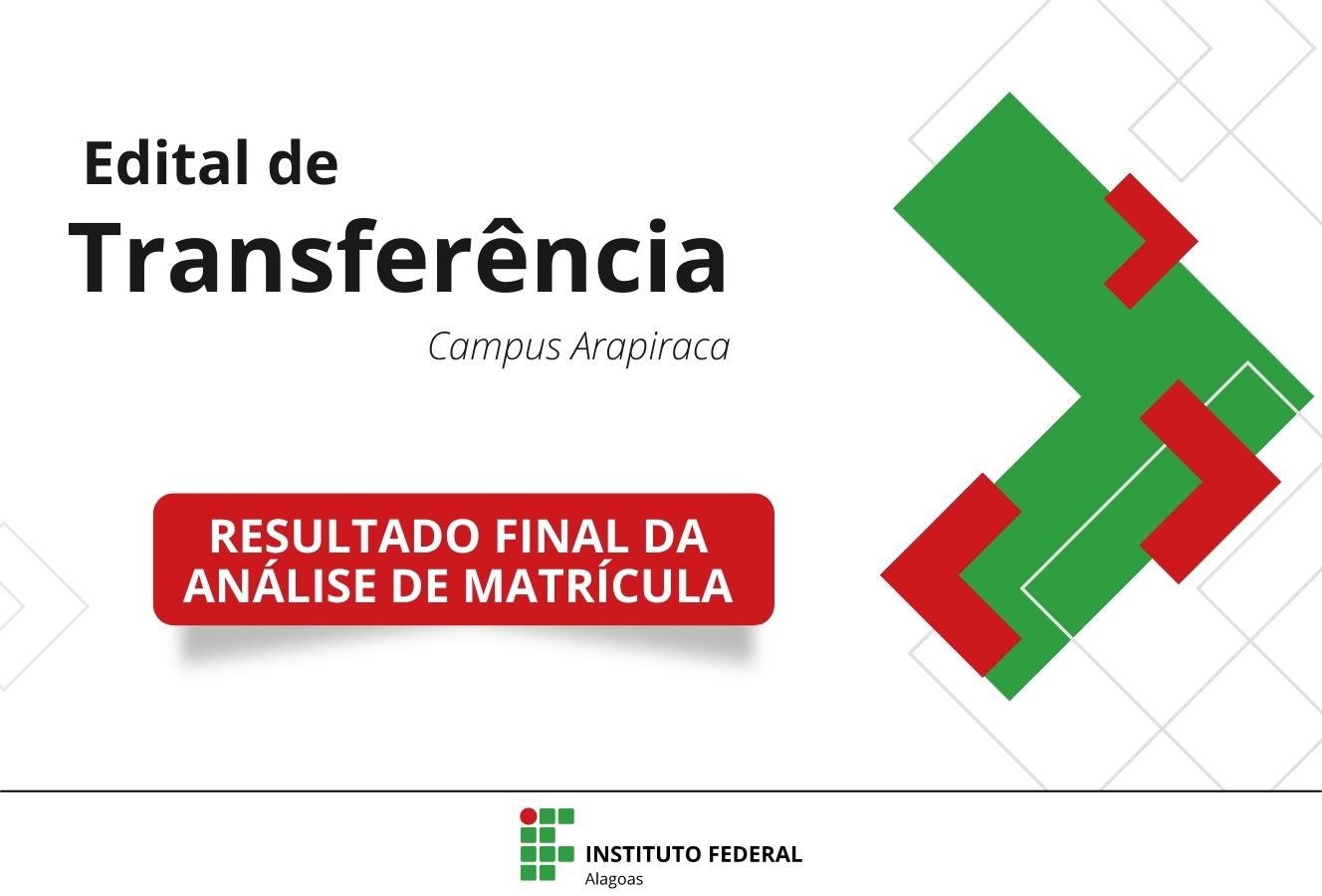 Edital de
Transferência

Campus Arapiraca

RESULTADO FINAL DA ANÁLISE DE MATRÍCULA

INSTITUTO FEDERAL
Alagoas